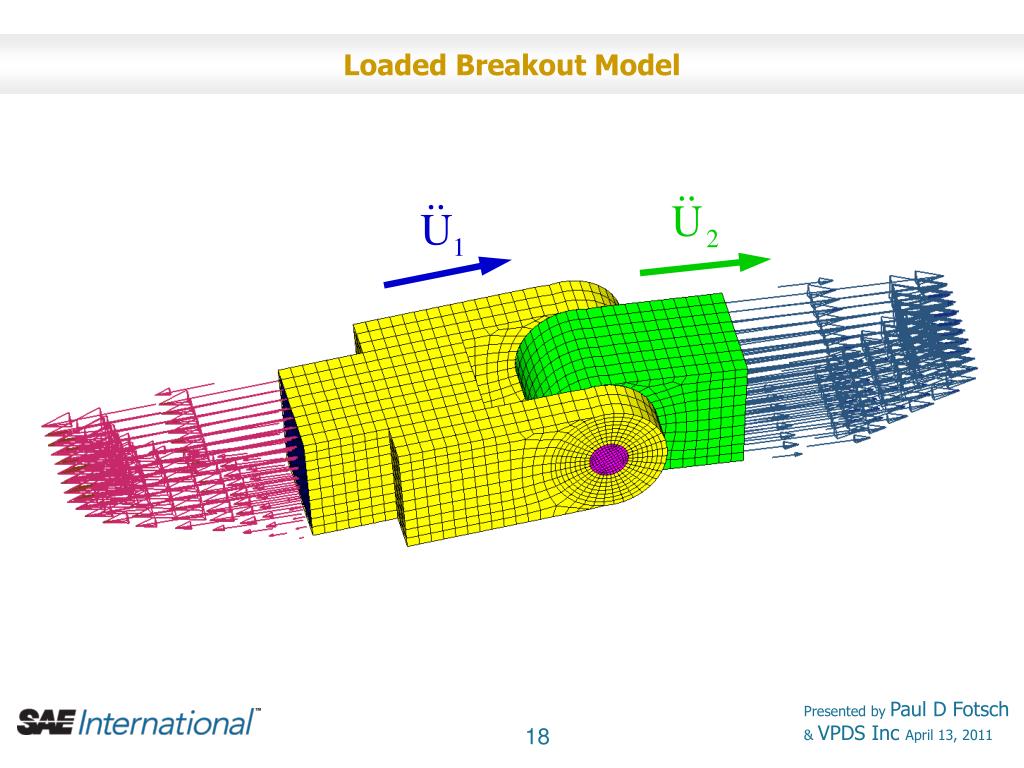 Loaded Breakout Model

$\ddot{U}_1$

$\ddot{U}_2$

SAE International™

18

Presented by Paul D Fotsch
& VPDS Inc April 13, 2011